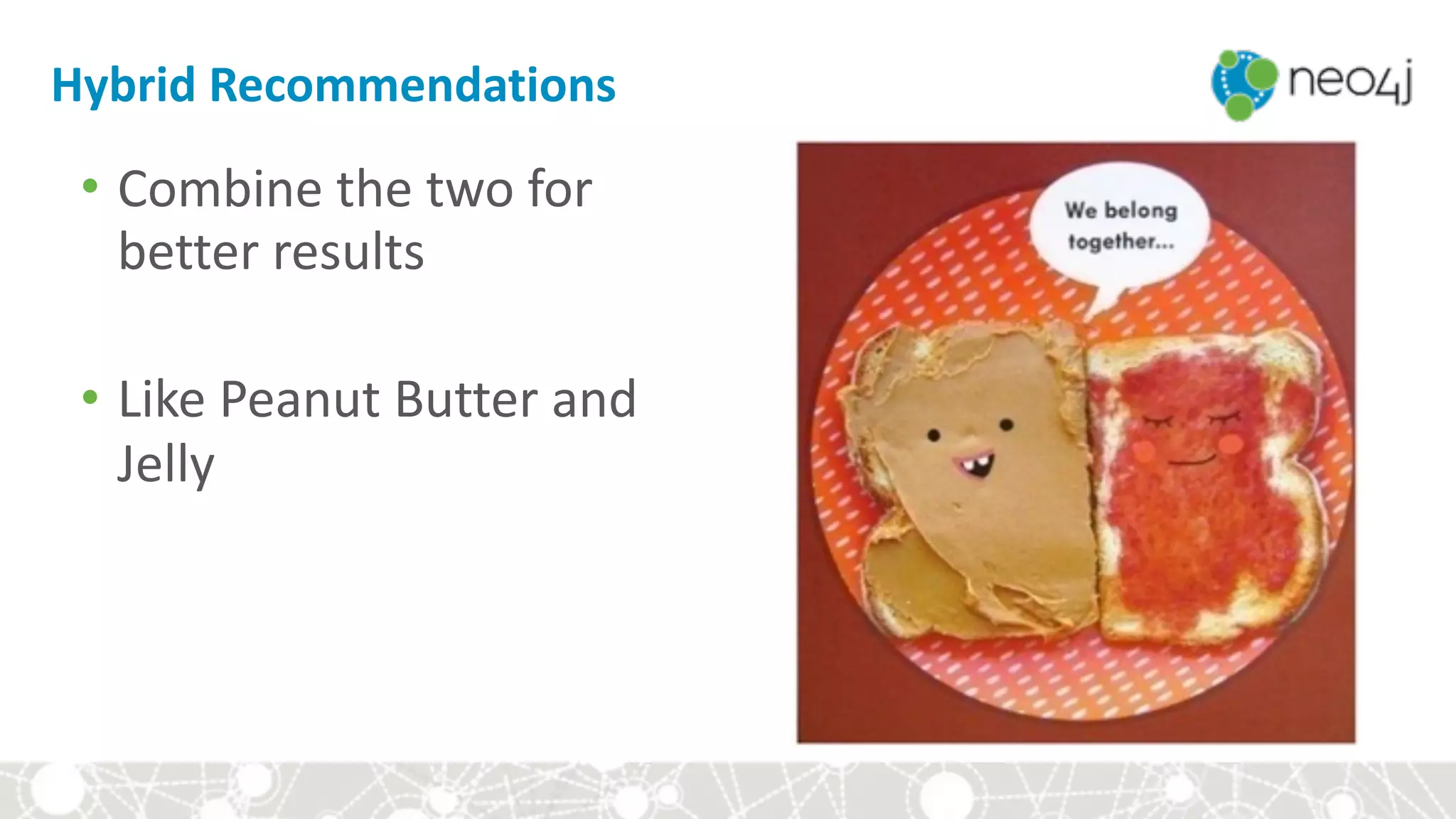 Hybrid Recommendations

neo4j

• Combine the two for better results

• Like Peanut Butter and Jelly

We belong together...